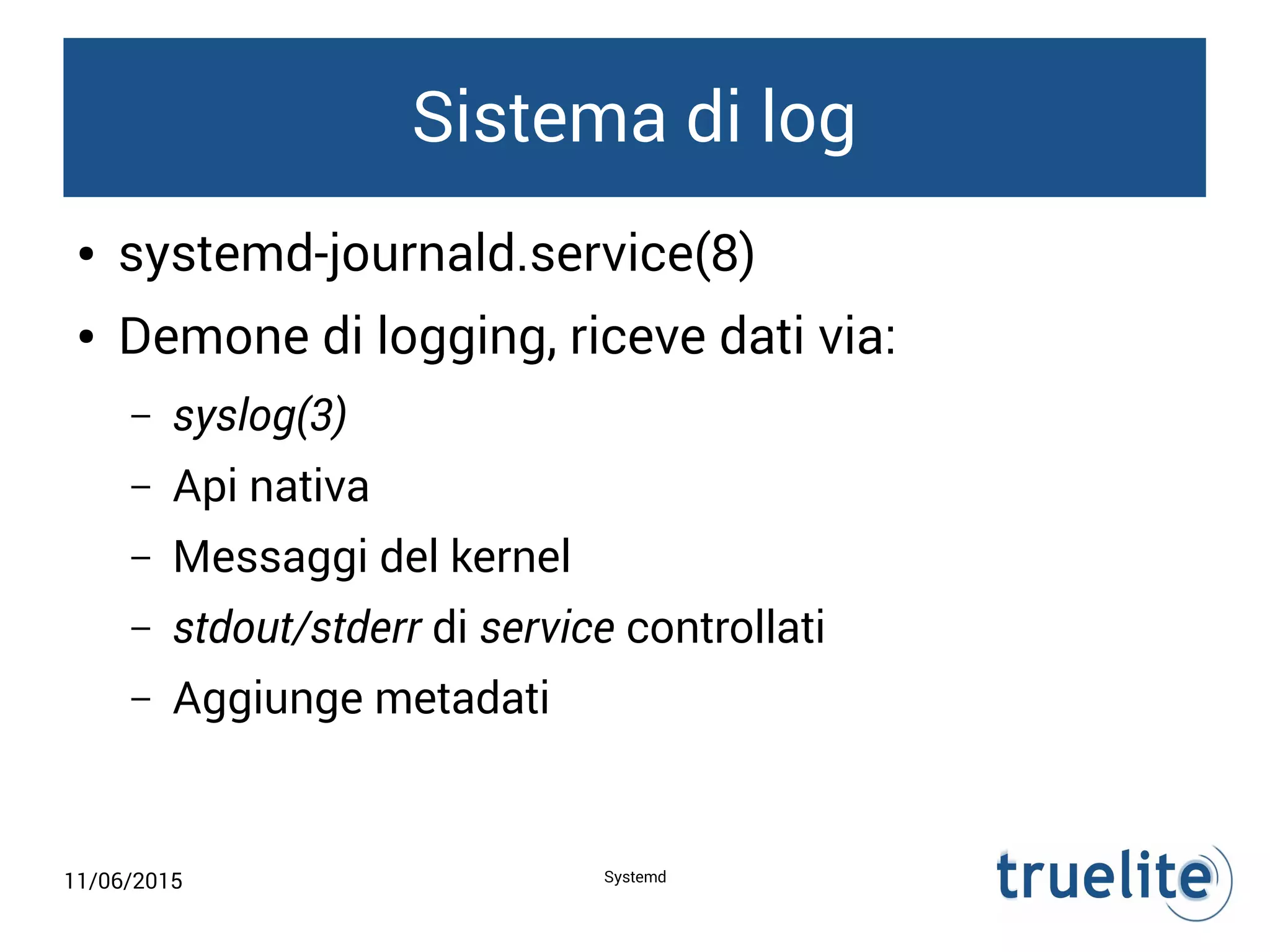 Sistema di log

• systemd-journald.service(8)
• Demone di logging, riceve dati via:
– syslog(3)
– Api nativa
– Messaggi del kernel
– stdout/stderr di service controllati
– Aggiunge metadati

11/06/2015

Systemd

truelite